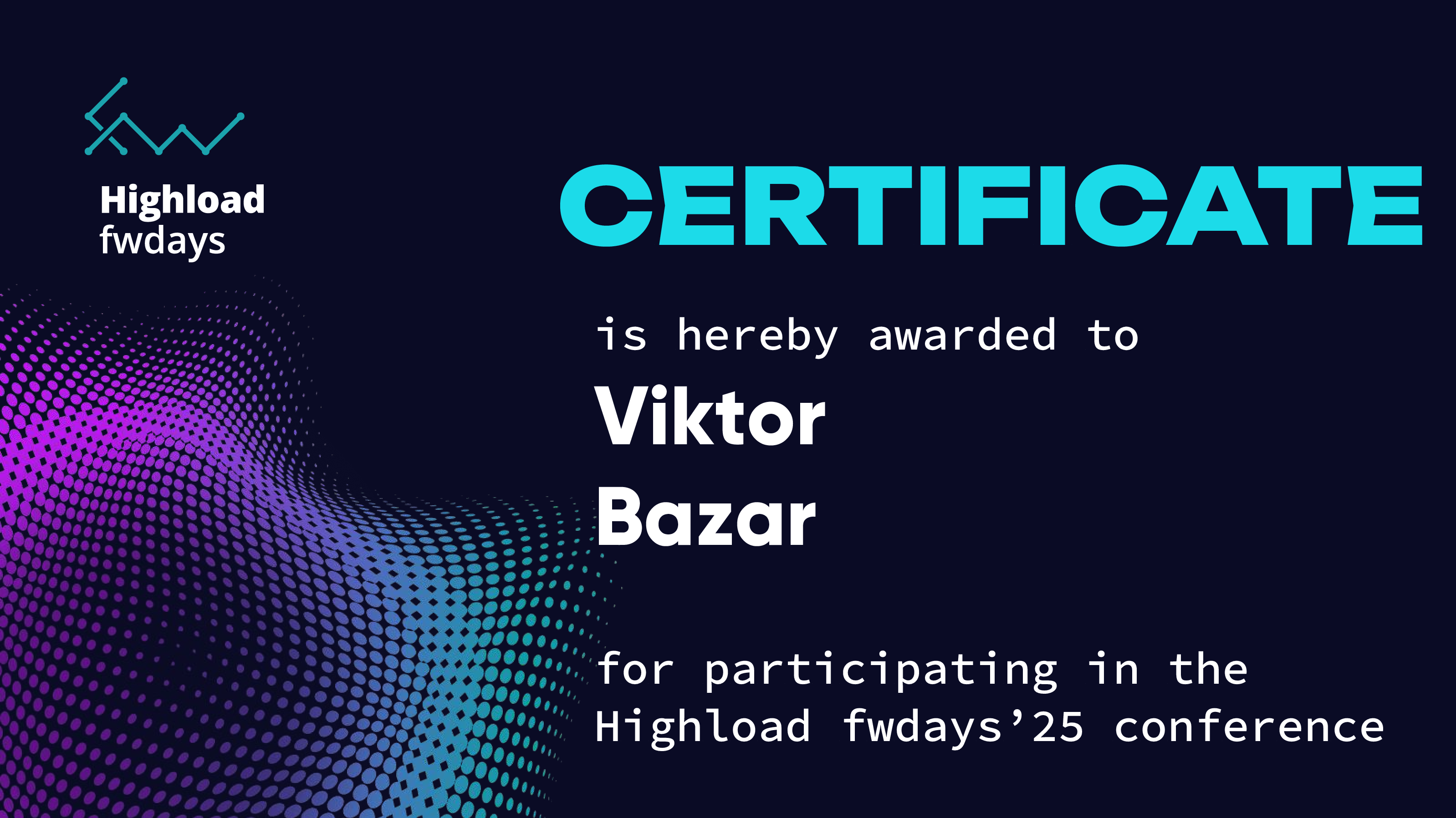 Highload
fwdays

CERTIFICATE

is hereby awarded to

Viktor
Bazar

for participating in the Highload fwdays’25 conference